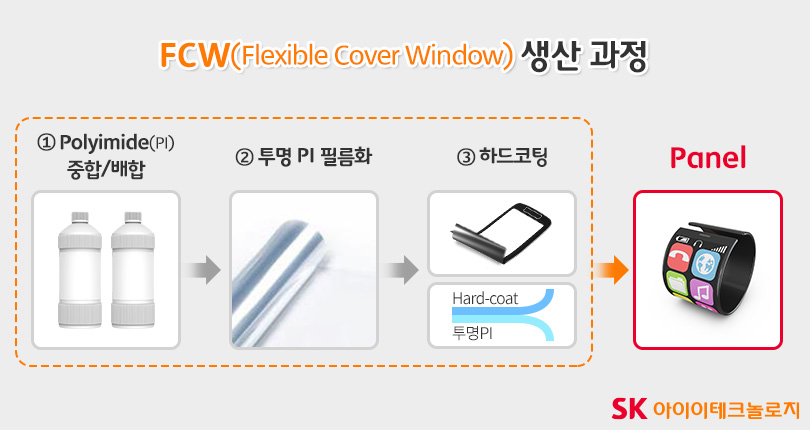 FCW(Flexible Cover Window) 생산 과정

① Polyimide(PI) 중합/배합

② 투명 PI 필름화

③ 하드코팅

Hard-coat

투명PI

Panel

SK 아이이테크놀로지